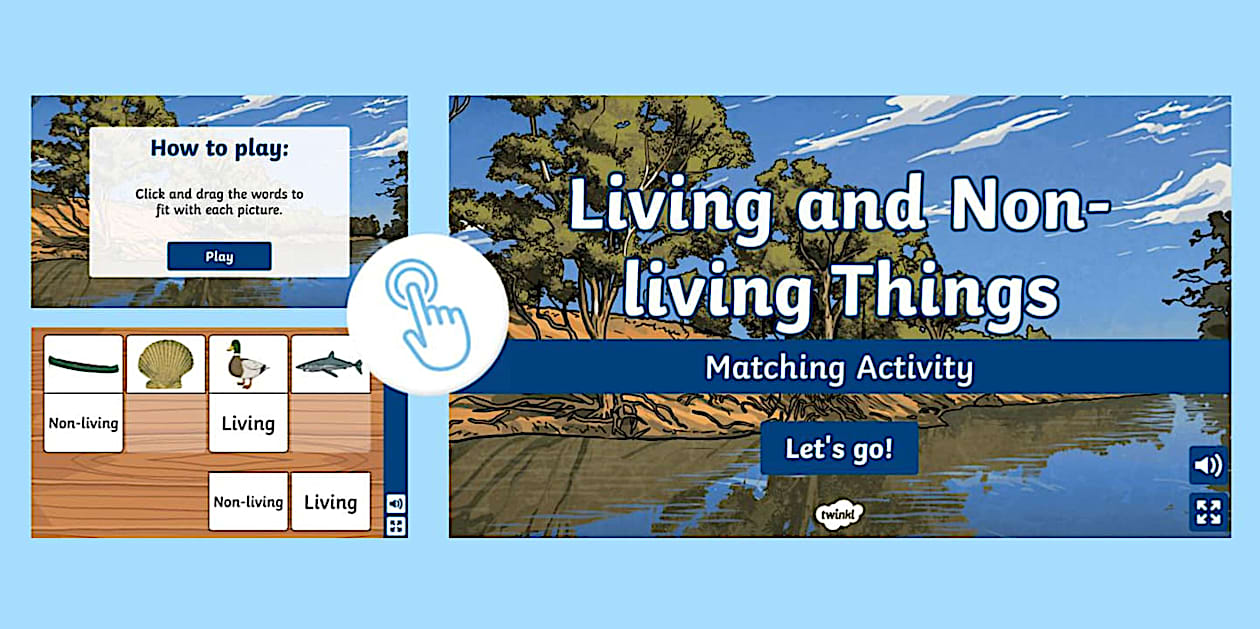 How to play:

Click and drag the words to fit with each picture.

Play

Non-living

Living

Non-living

Living

Living and Non-living Things

Matching Activity

Let's go!

twinkl